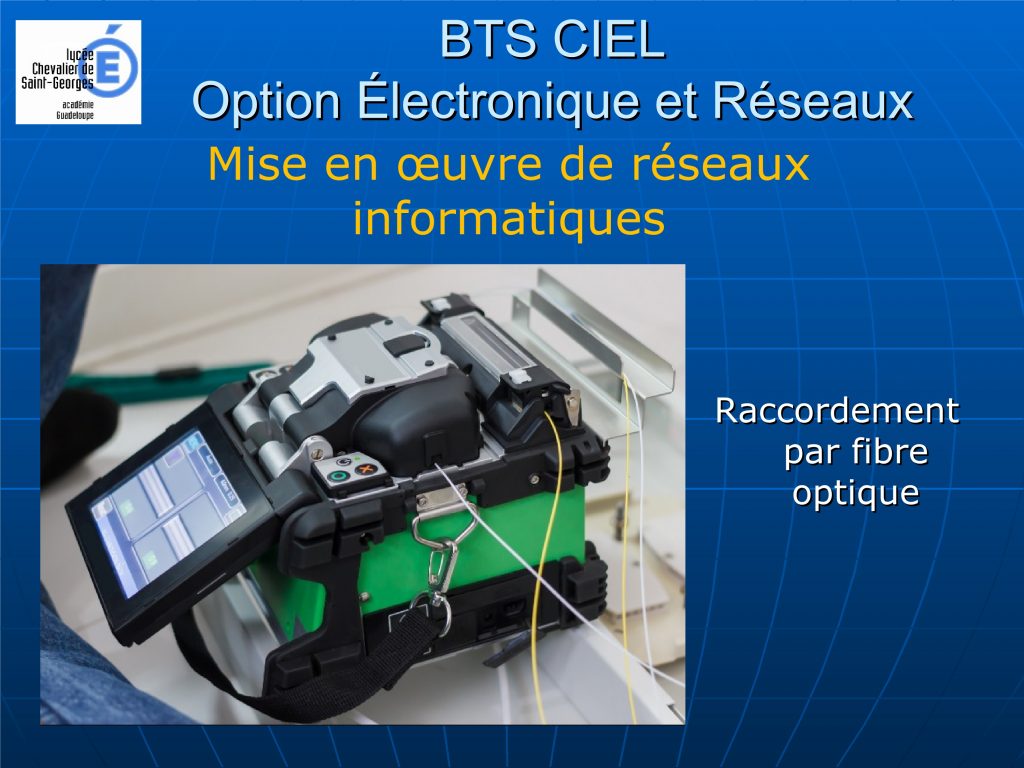 lycée
Chevalier de
Saint-Georges
académie
Guadeloupe

BTS CIEL
Option Électronique et Réseaux

Mise en œuvre de réseaux informatiques

Raccordement par fibre optique